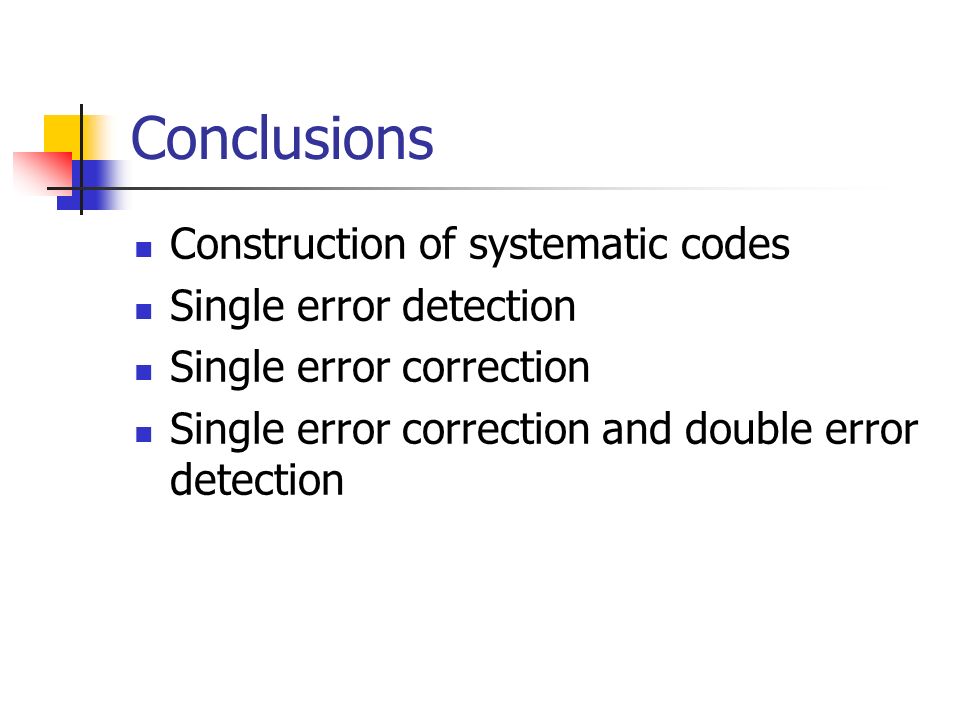 Conclusions

- Construction of systematic codes
- Single error detection
- Single error correction
- Single error correction and double error detection